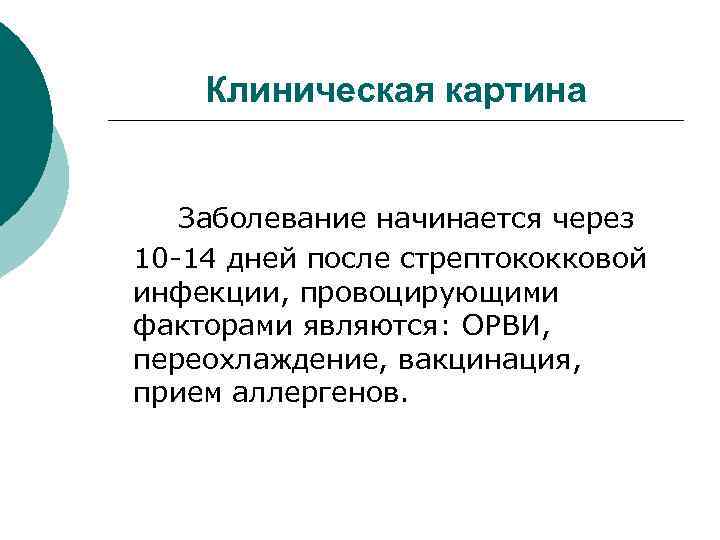 Клиническая картина

Заболевание начинается через 10-14 дней после стрептококковой инфекции, провоцирующими факторами являются: ОРВИ, переохлаждение, вакцинация, прием аллергенов.